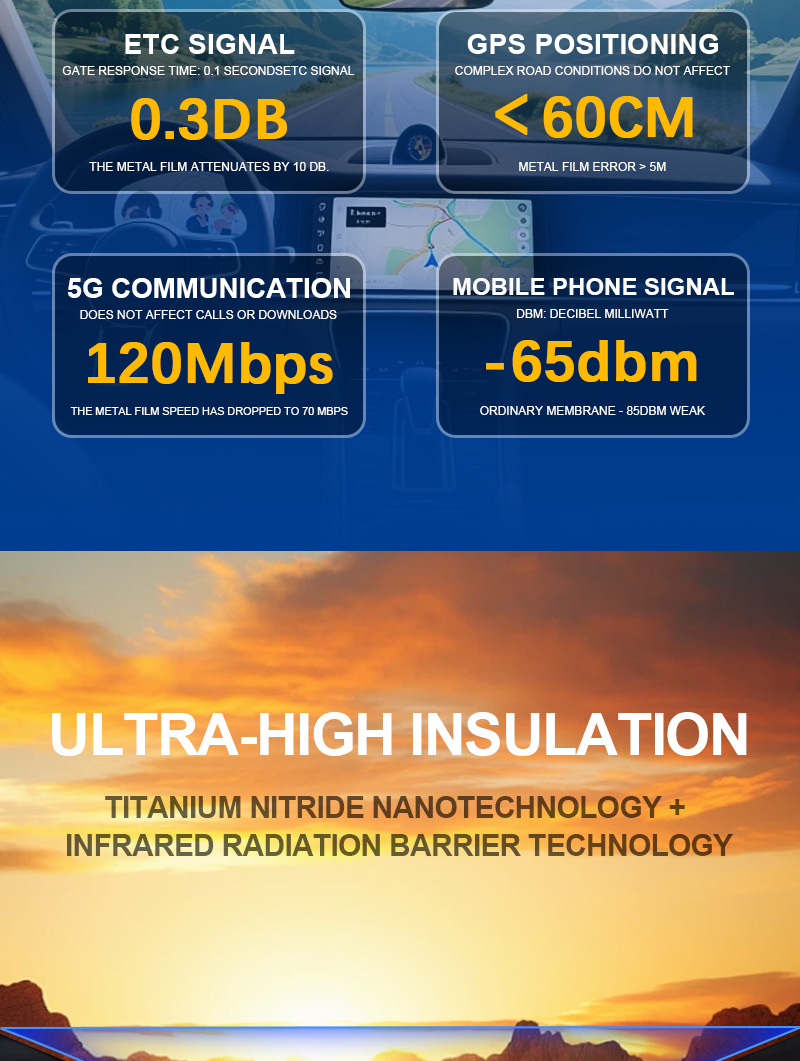 ETC SIGNAL
GATE RESPONSE TIME: 0.1 SECONDSETC SIGNAL
0.3DB
THE METAL FILM ATTENUATES BY 10 DB.

GPS POSITIONING
COMPLEX ROAD CONDITIONS DO NOT AFFECT
< 60CM
METAL FILM ERROR > 5M

5G COMMUNICATION
DOES NOT AFFECT CALLS OR DOWNLOADS
120Mbps
THE METAL FILM SPEED HAS DROPPED TO 70 MBPS

MOBILE PHONE SIGNAL
DBM: DECIBEL MILLIWATT
-65dbm
ORDINARY MEMBRANE - 85DBM WEAK

ULTRA-HIGH INSULATION

TITANIUM NITRIDE NANOTECHNOLOGY + INFRARED RADIATION BARRIER TECHNOLOGY